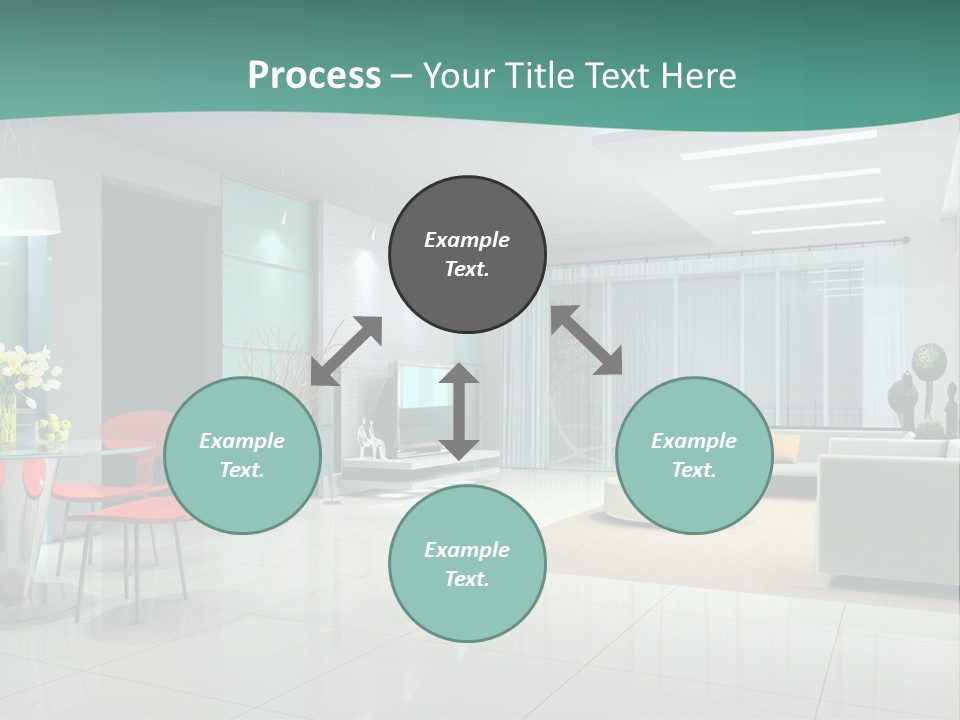 Process – Your Title Text Here

Example Text.

Example Text.

Example Text.

Example Text.